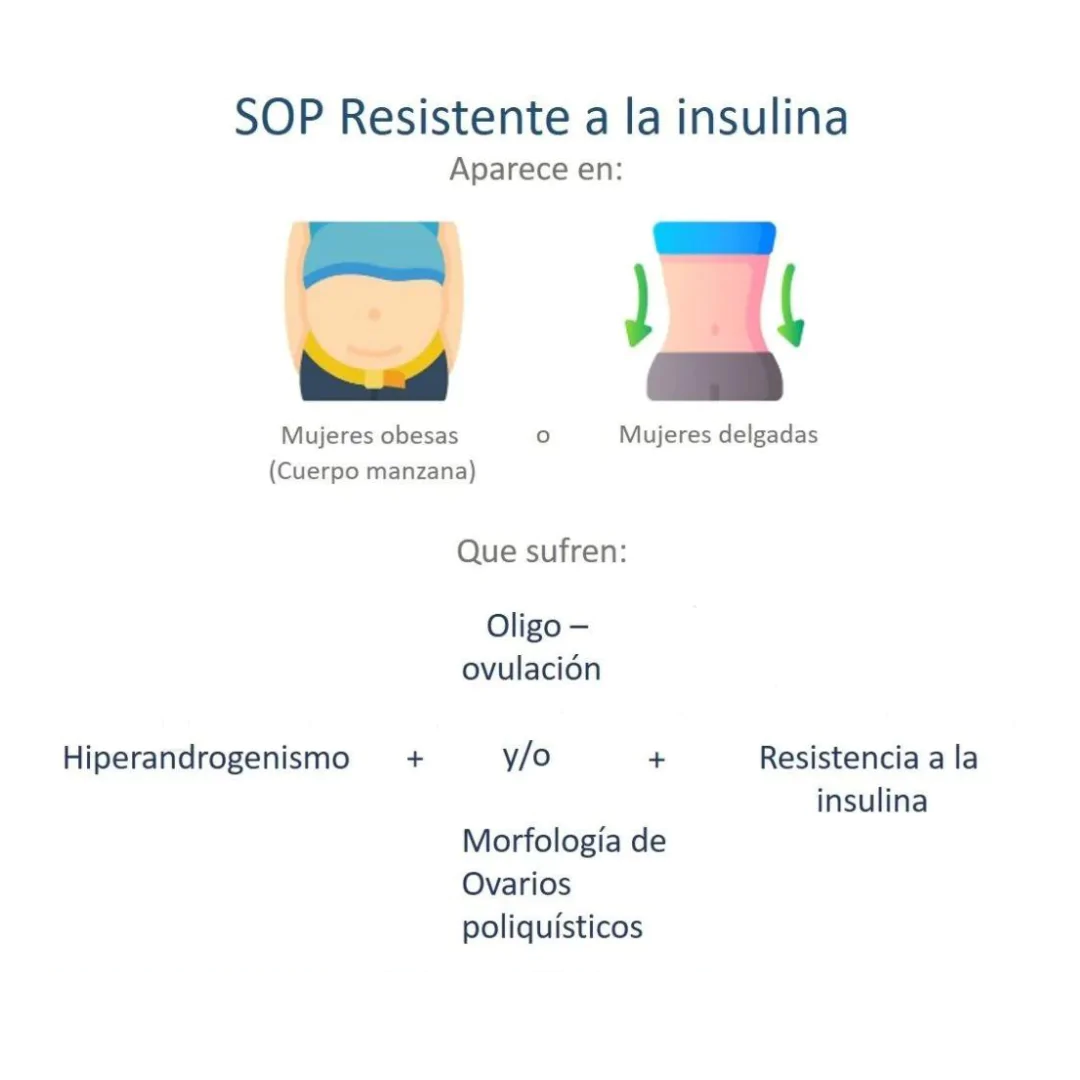 SOP Resistente a la insulina
Aparece en:

Mujeres obesas (Cuerpo manzana)

o

Mujeres delgadas

Que sufren:

Hiperandrogenismo

+

Oligo – ovulación

y/o

Morfología de Ovarios poliquísticos

+

Resistencia a la insulina